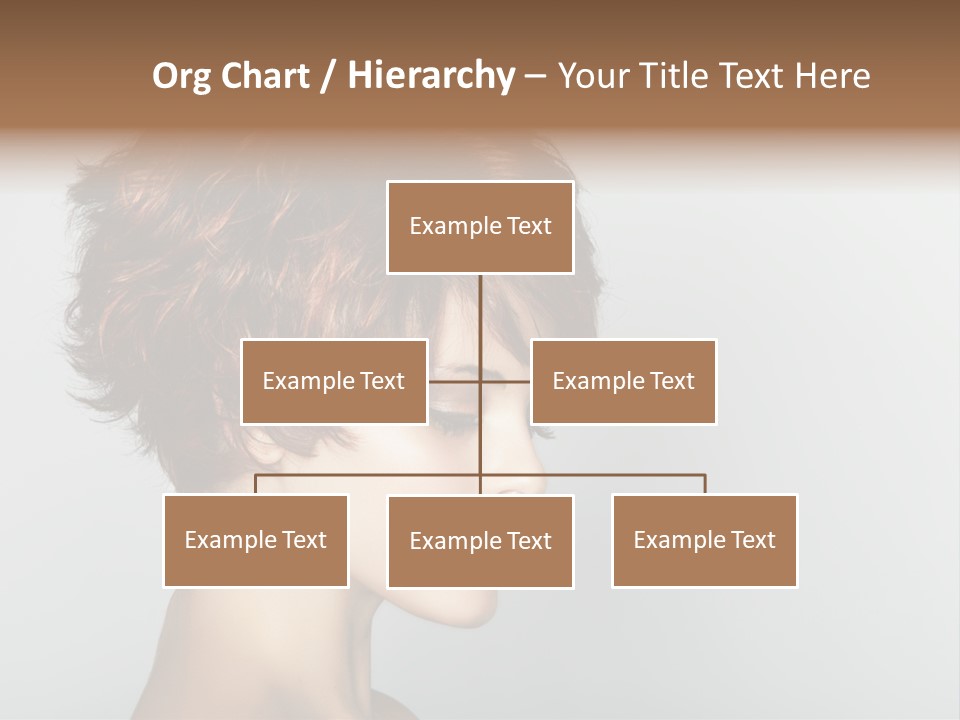 Org Chart / Hierarchy – Your Title Text Here

Example Text

Example Text

Example Text

Example Text

Example Text

Example Text